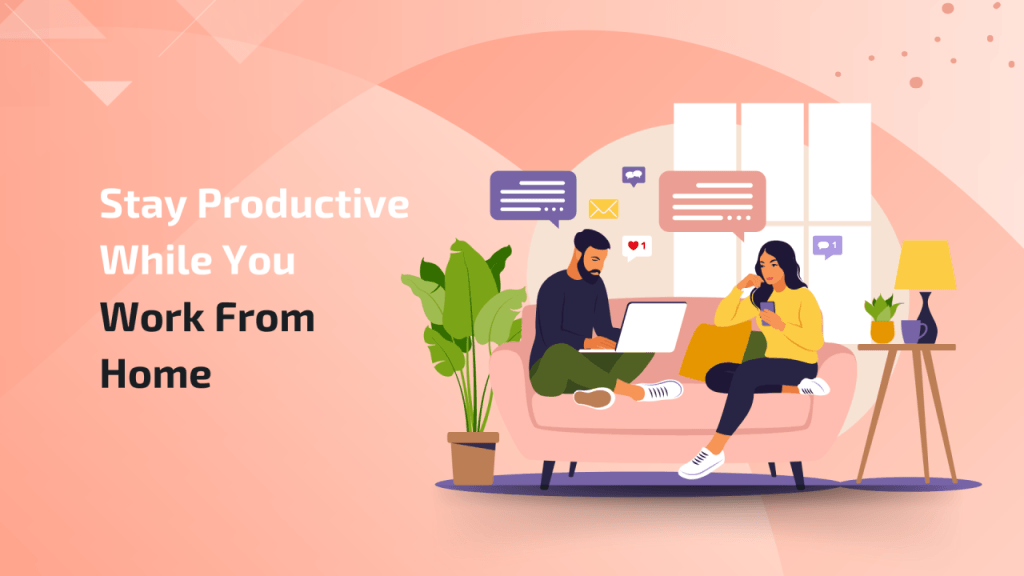 Stay Productive While You Work From Home

1

1